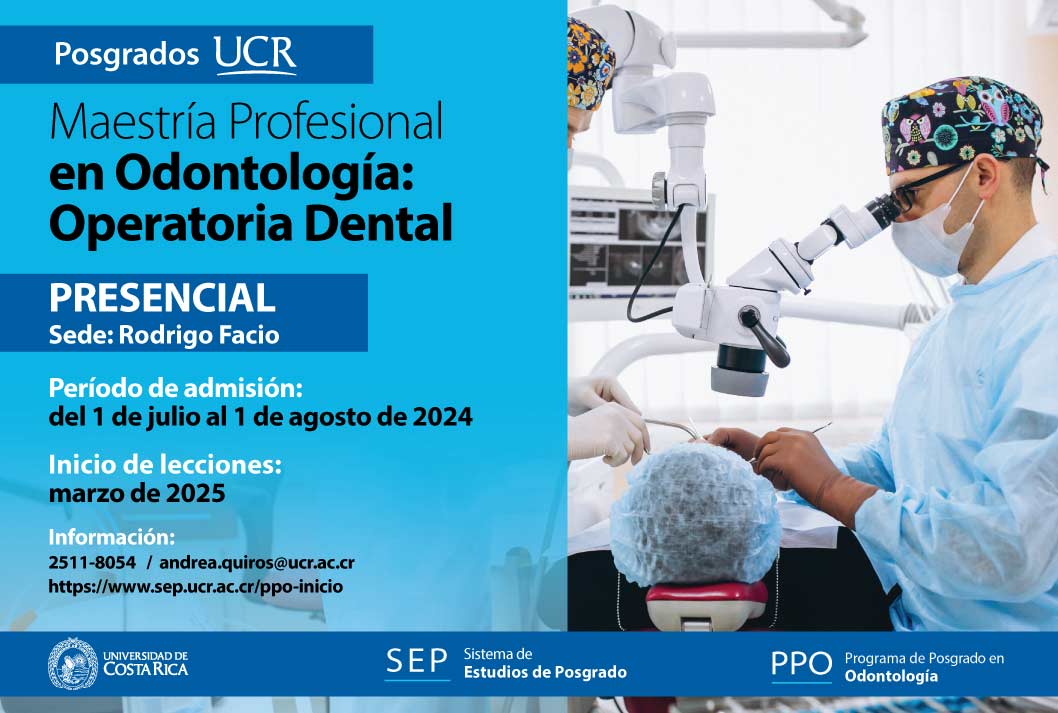 Posgrados UCR

Maestría Profesional
en Odontología:
Operatoria Dental

PRESENCIAL
Sede: Rodrigo Facio

Período de admisión:
del 1 de julio al 1 de agosto de 2024

Inicio de lecciones:
marzo de 2025

Información:
2511-8054 / andrea.quiros@ucr.ac.cr
https://www.sep.ucr.ac.cr/ppo-inicio

UNIVERSIDAD DE COSTA RICA

SEP Sistema de Estudios de Posgrado

PPO Programa de Posgrado en Odontología